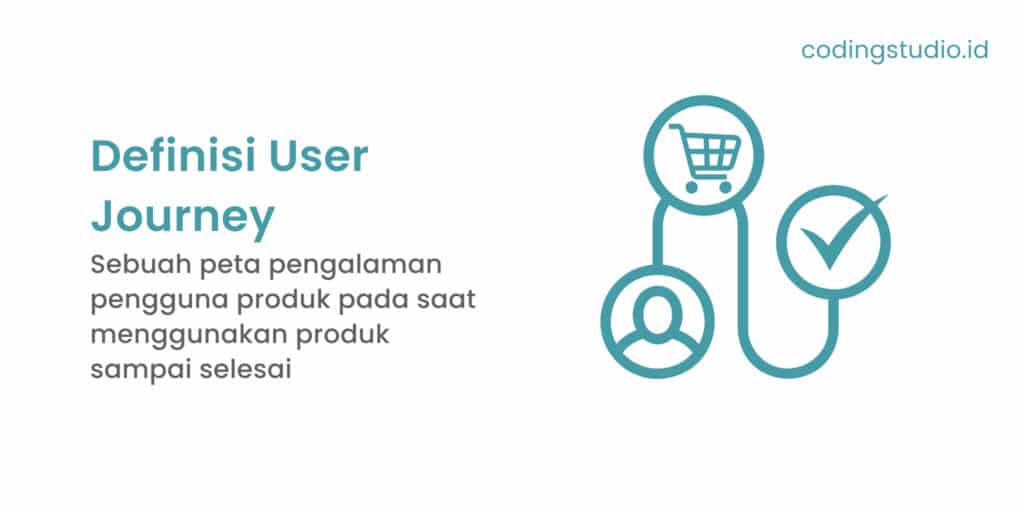 codingstudio.id

Definisi User Journey

Sebuah peta pengalaman pengguna produk pada saat menggunakan produk sampai selesai